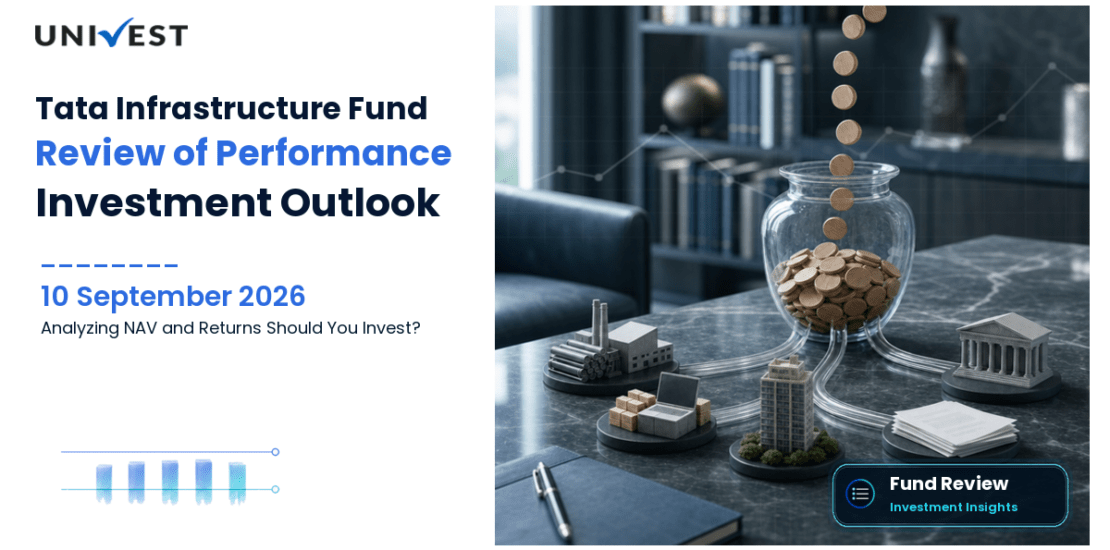 UNIVEST

Tata Infrastructure Fund
Review of Performance
Investment Outlook

10 September 2026
Analyzing NAV and Returns Should You Invest?

Fund Review
Investment Insights